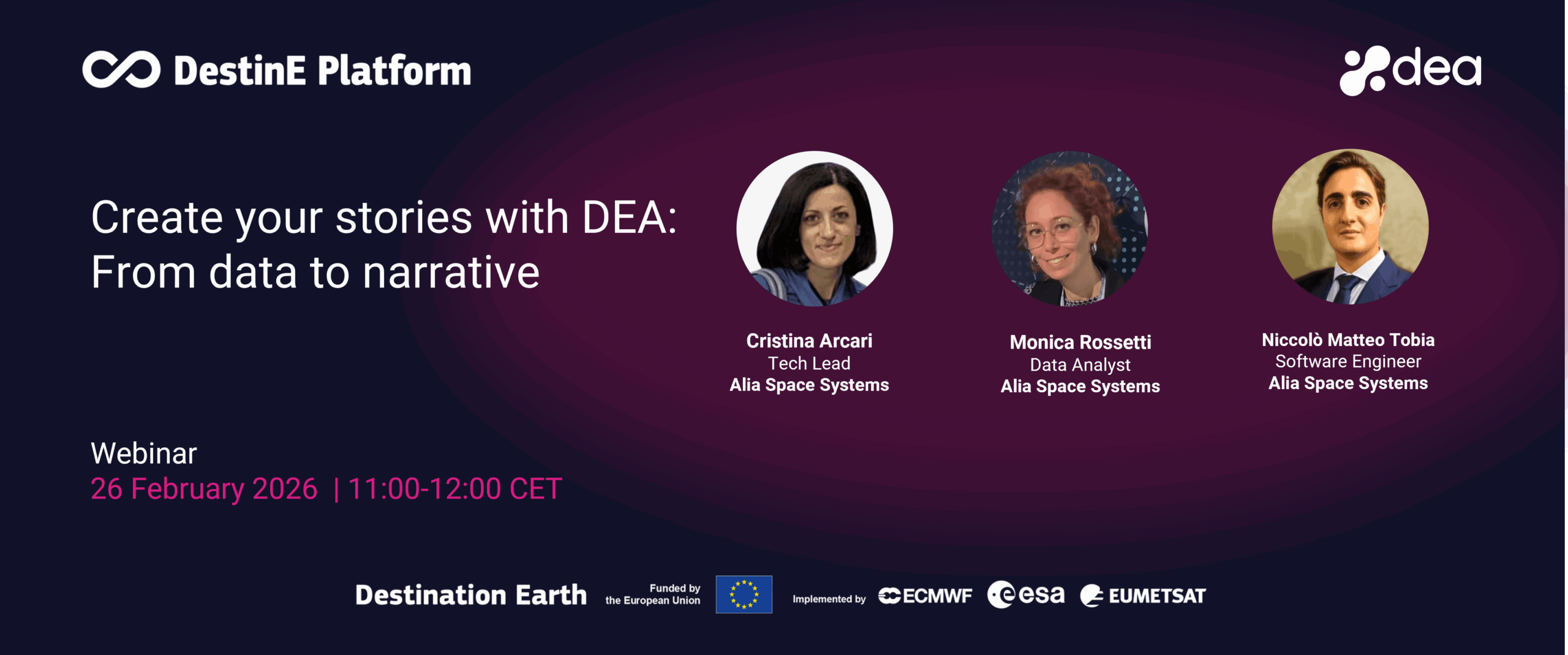 DestinE Platform

dea

Create your stories with DEA:
From data to narrative

Cristina Arcari
Tech Lead
Alia Space Systems

Monica Rossetti
Data Analyst
Alia Space Systems

Niccolò Matteo Tobia
Software Engineer
Alia Space Systems

Webinar
26 February 2026 | 11:00-12:00 CET

Destination Earth Funded by the European Union Implemented by ECMWF esa EUMETSAT